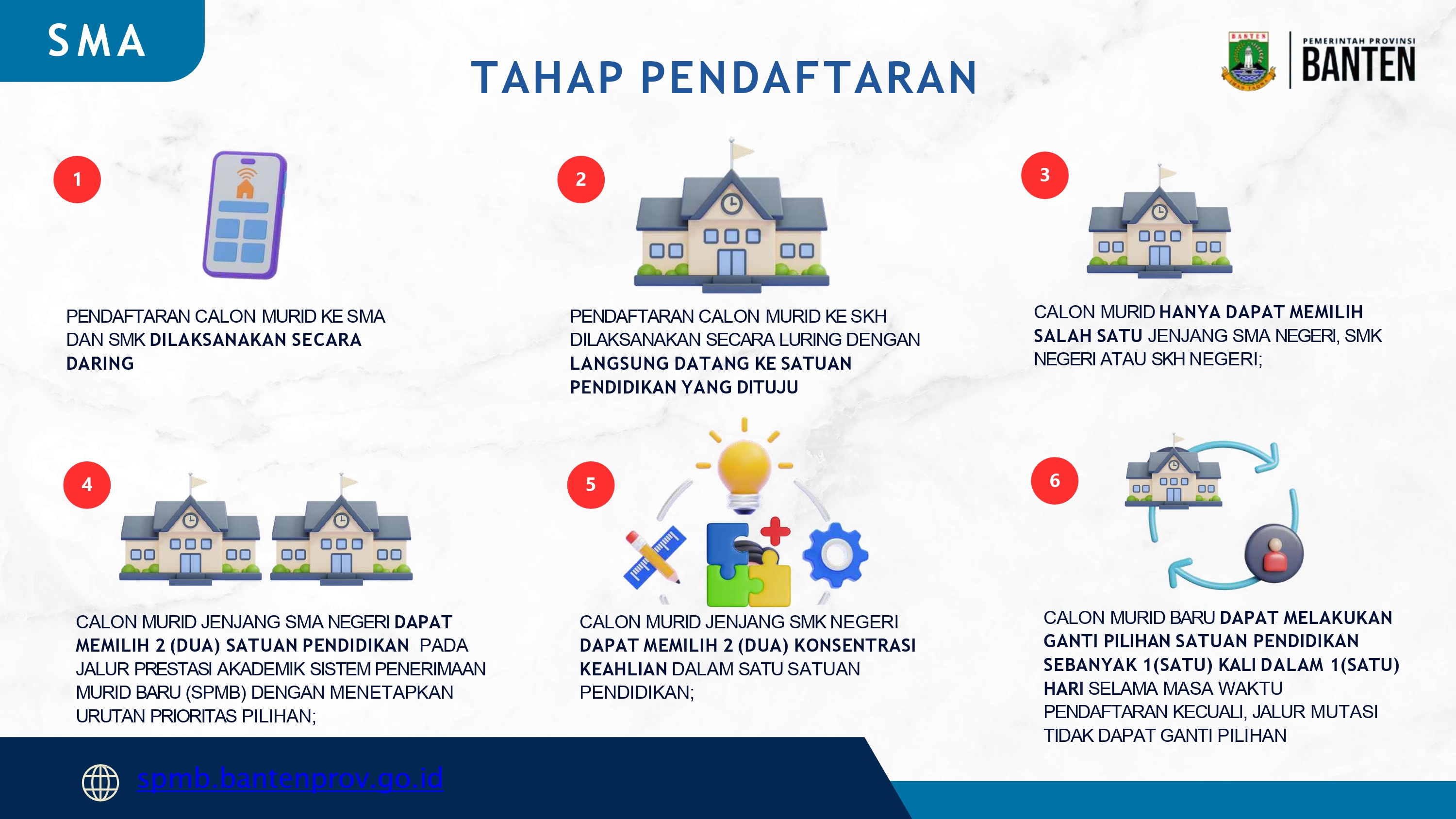 SMA

TAHAP PENDAFTARAN

BANTEN

PEMERINTAH PROVINSI BANTEN

1

PENDAFTARAN CALON MURID KE SMA DAN SMK DILAKSANAKAN SECARA DARING

2

PENDAFTARAN CALON MURID KE SKH DILAKSANAKAN SECARA LURING DENGAN LANGSUNG DATANG KE SATUAN PENDIDIKAN YANG DITUJU

3

CALON MURID HANYA DAPAT MEMILIH SALAH SATU JENJANG SMA NEGERI, SMK NEGERI ATAU SKH NEGERI;

4

CALON MURID JENJANG SMA NEGERI DAPAT MEMILIH 2 (DUA) SATUAN PENDIDIKAN PADA JALUR PRESTASI AKADEMIK SISTEM PENERIMAAN MURID BARU (SPMB) DENGAN MENETAPKAN URUTAN PRIORITAS PILIHAN;

5

CALON MURID JENJANG SMK NEGERI DAPAT MEMILIH 2 (DUA) KONSENTRASI KEAHLIAN DALAM SATU SATUAN PENDIDIKAN;

6

CALON MURID BARU DAPAT MELAKUKAN GANTI PILIHAN SATUAN PENDIDIKAN SEBANYAK 1(SATU) KALI DALAM 1(SATU) HARI SELAMA MASA WAKTU PENDAFTARAN KECUALI, JALUR MUTASI TIDAK DAPAT GANTI PILIHAN

spmb.bantenprov.go.id